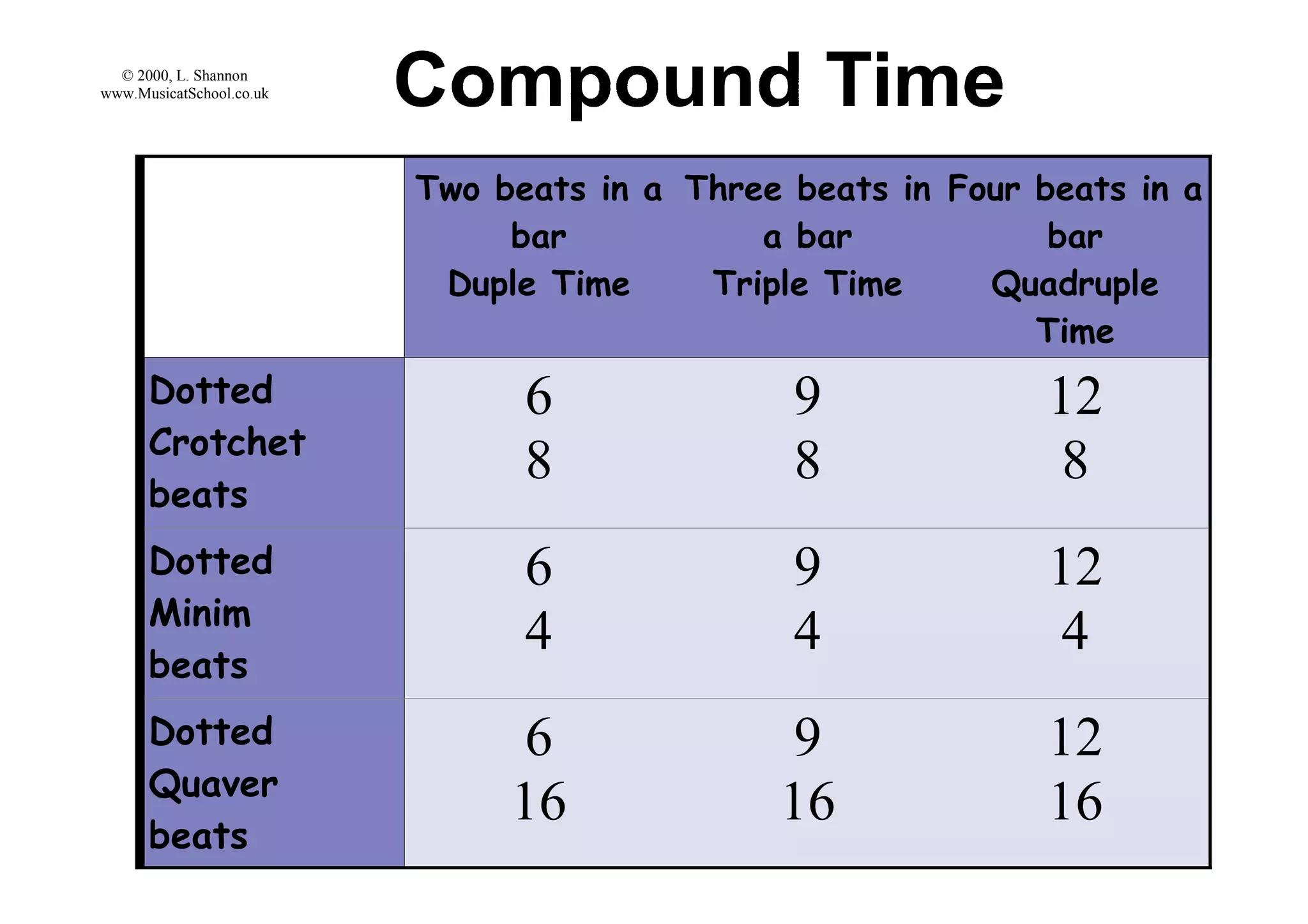 © 2000, L. Shannon
www.MusicatSchool.co.uk

Compound Time

| | Two beats in a bar Duple Time | Three beats in a bar Triple Time | Four beats in a bar Quadruple Time |
|---|---|---|---|
| Dotted Crotchet beats | 6 8 | 9 8 | 12 8 |
| Dotted Minim beats | 6 4 | 9 4 | 12 4 |
| Dotted Quaver beats | 6 16 | 9 16 | 12 16 |